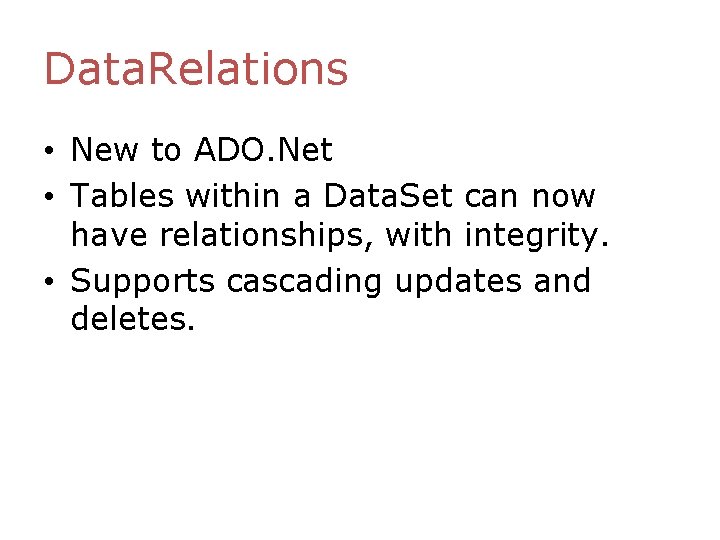 DataRelations

• New to ADO.Net
• Tables within a DataSet can now have relationships, with integrity.
• Supports cascading updates and deletes.